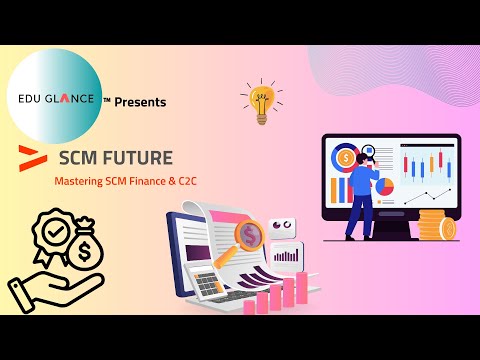 EDU GLANCE ™ Presents

SCM FUTURE

Mastering SCM Finance & C2C